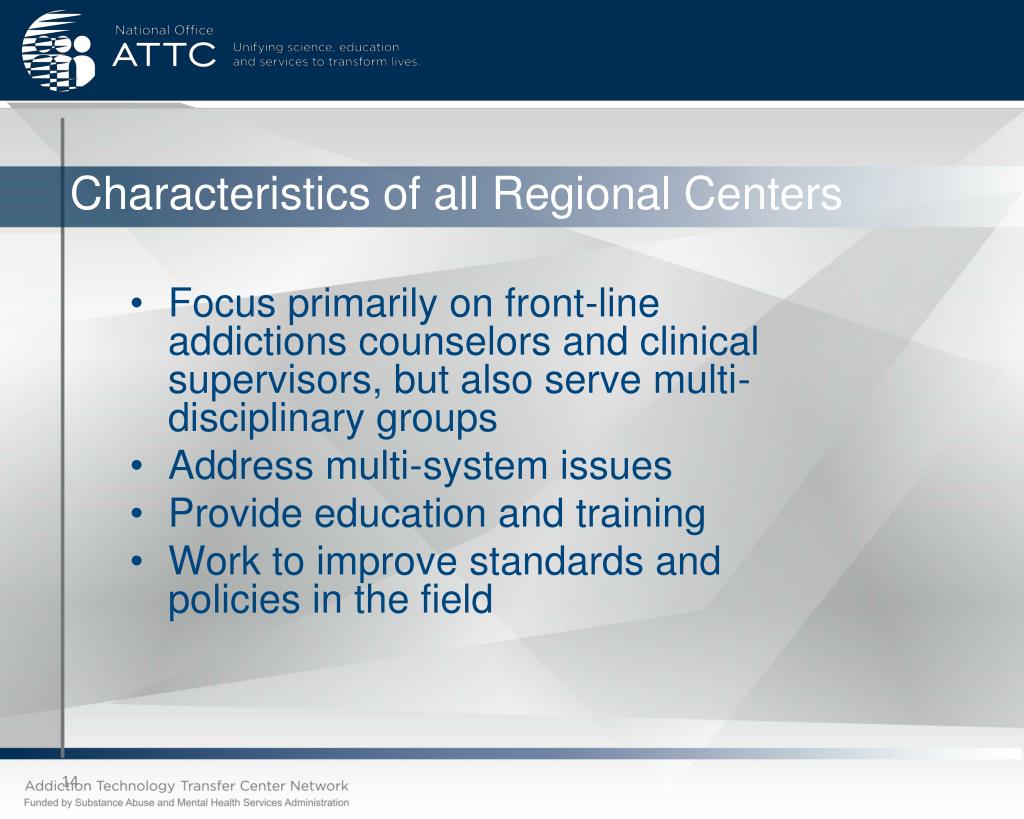 National Office
ATTC
Unifying science, education and services to transform lives.

Characteristics of all Regional Centers

• Focus primarily on front-line addictions counselors and clinical supervisors, but also serve multi-disciplinary groups
• Address multi-system issues
• Provide education and training
• Work to improve standards and policies in the field

14

Addiction Technology Transfer Center Network
Funded by Substance Abuse and Mental Health Services Administration